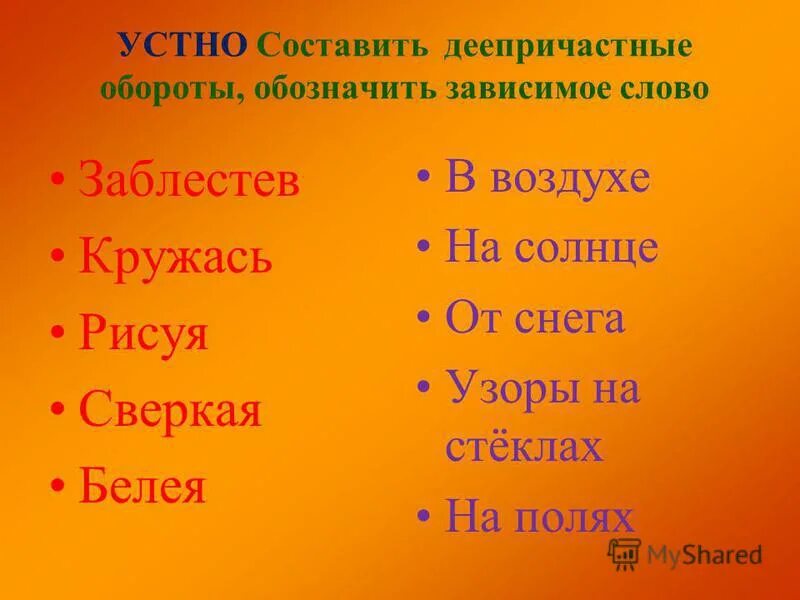 УСТНО Составить деепричастные обороты, обозначить зависимое слово

• Заблестев
• Кружась
• Рисуя
• Сверкая
• Белея

• В воздухе
• На солнце
• От снега
• Узоры на стёклах
• На полях

MyShared